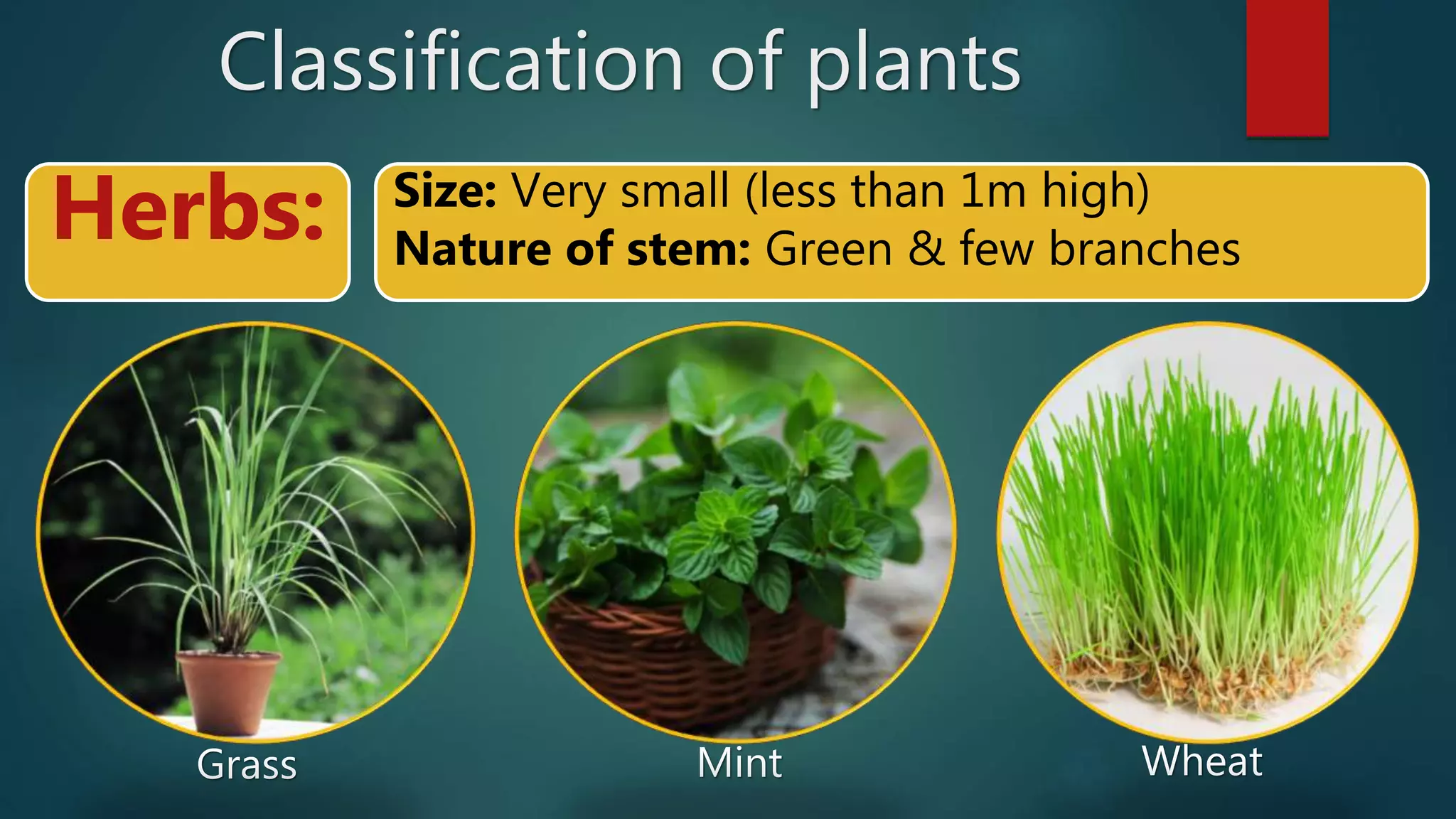 Classification of plants

Herbs:

Size: Very small (less than 1m high)
Nature of stem: Green & few branches

Grass

Mint

Wheat